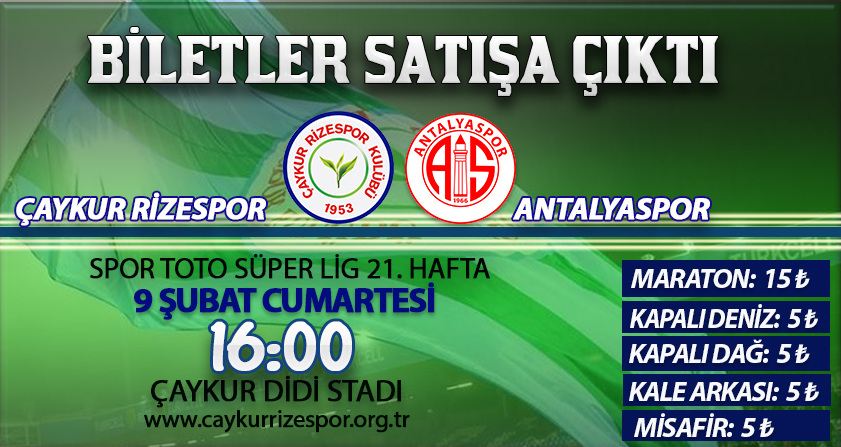 BİLETLER SATIŞA ÇIKTI

ÇAYKUR RİZESPOR KULÜBÜ 1953

ANTALYASPOR AS 1966

ÇAYKUR RİZESPOR

ANTALYASPOR

SPOR TOTO SÜPER LİG 21. HAFTA
9 ŞUBAT CUMARTESİ
16:00
ÇAYKUR DİDİ STADI
www.caykurrizespor.org.tr

MARATON: 15 ₺
KAPALI DENİZ: 5 ₺
KAPALI DAĞ: 5 ₺
KALE ARKASI: 5 ₺
MİSAFİR: 5 ₺